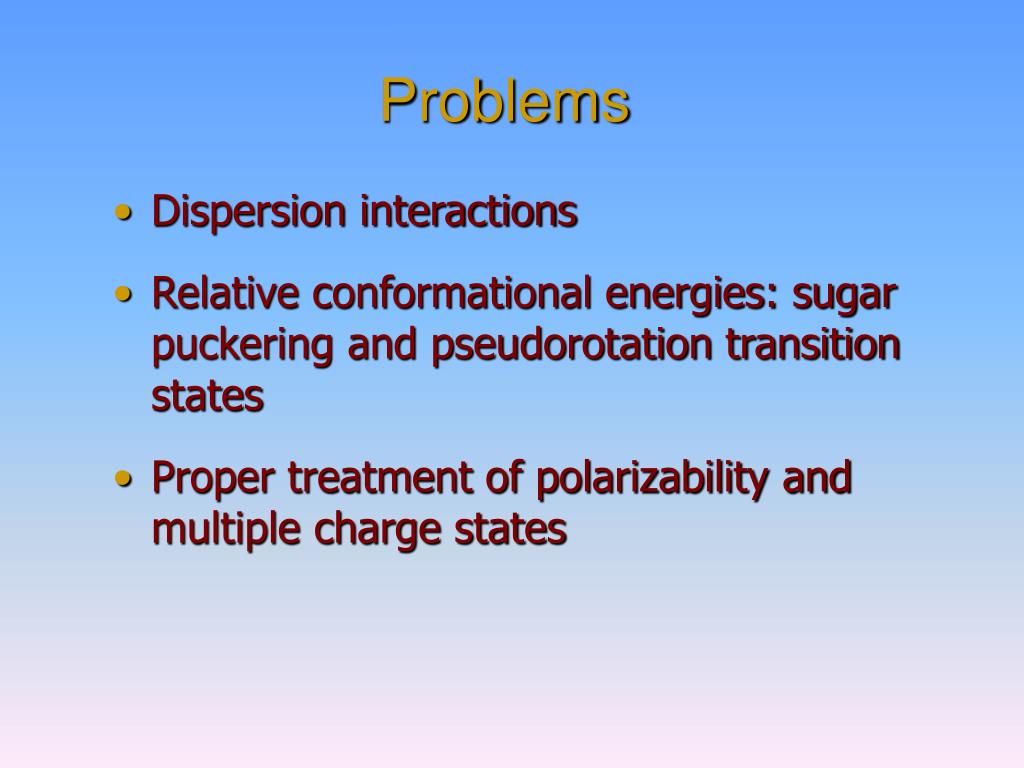 Problems

• Dispersion interactions

• Relative conformational energies: sugar puckering and pseudorotation transition states

• Proper treatment of polarizability and multiple charge states